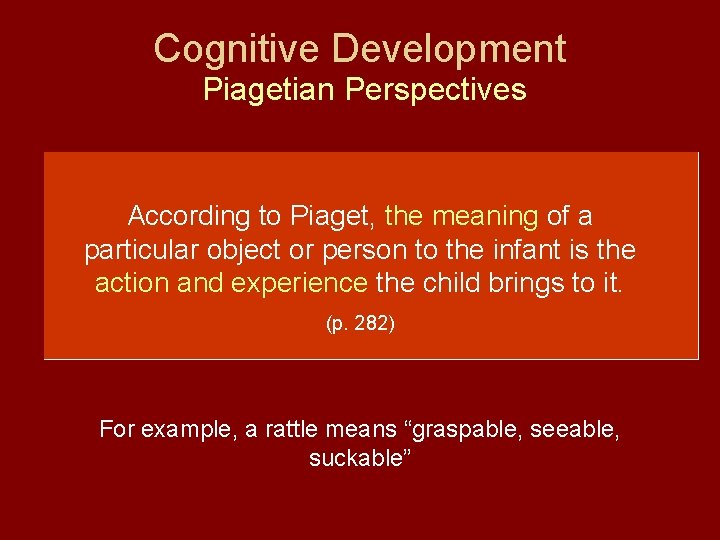 Cognitive Development
Piagetian Perspectives

According to Piaget, the meaning of a particular object or person to the infant is the action and experience the child brings to it.

(p. 282)

For example, a rattle means “graspable, seeable, suckable”